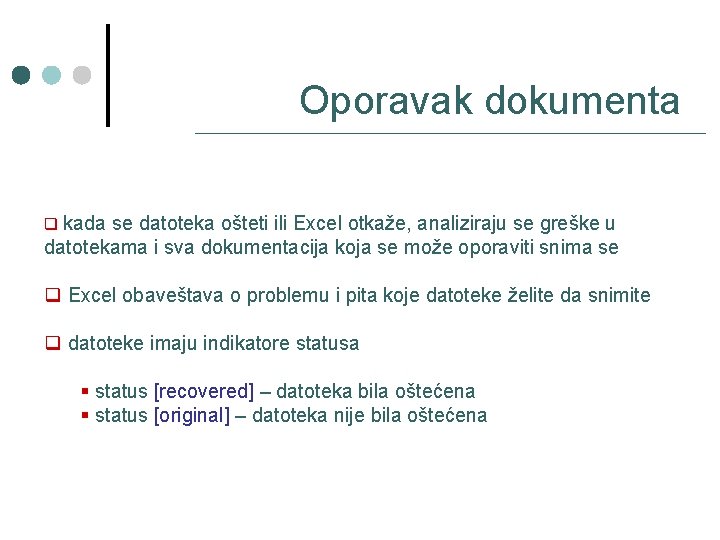 Oporavak dokumenta

❑ kada se datoteka ošteti ili Excel otkaže, analiziraju se greške u datotekama i sva dokumentacija koja se može oporaviti snima se

❑ Excel obaveštava o problemu i pita koje datoteke želite da snimite

❑ datoteke imaju indikatore statusa

▪ status [recovered] – datoteka bila oštećena
▪ status [original] – datoteka nije bila oštećena